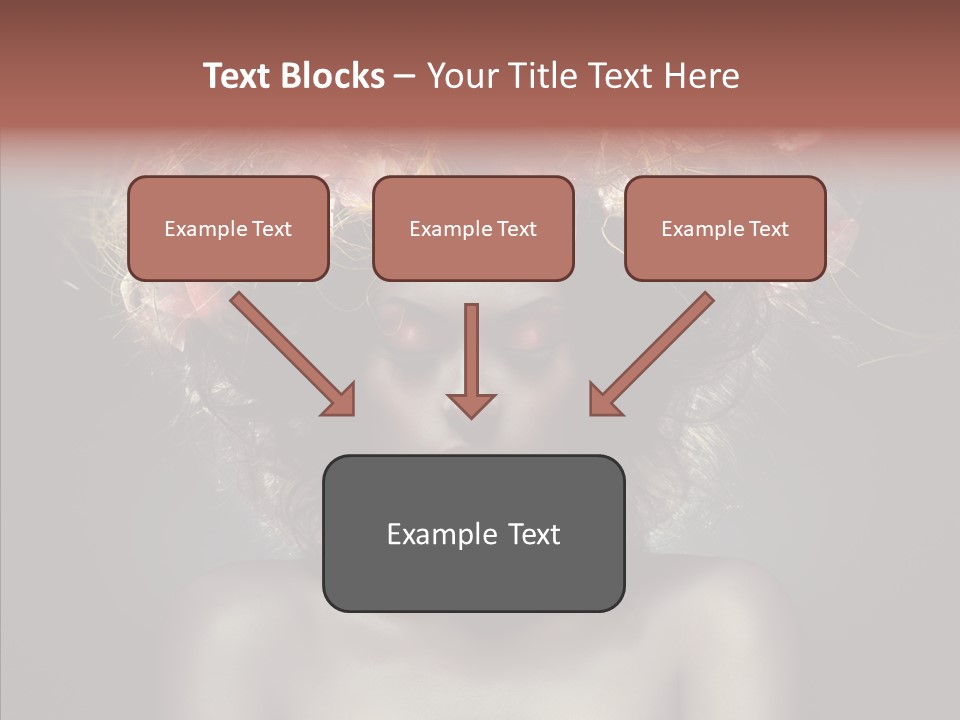 Text Blocks – Your Title Text Here

Example Text

Example Text

Example Text

Example Text